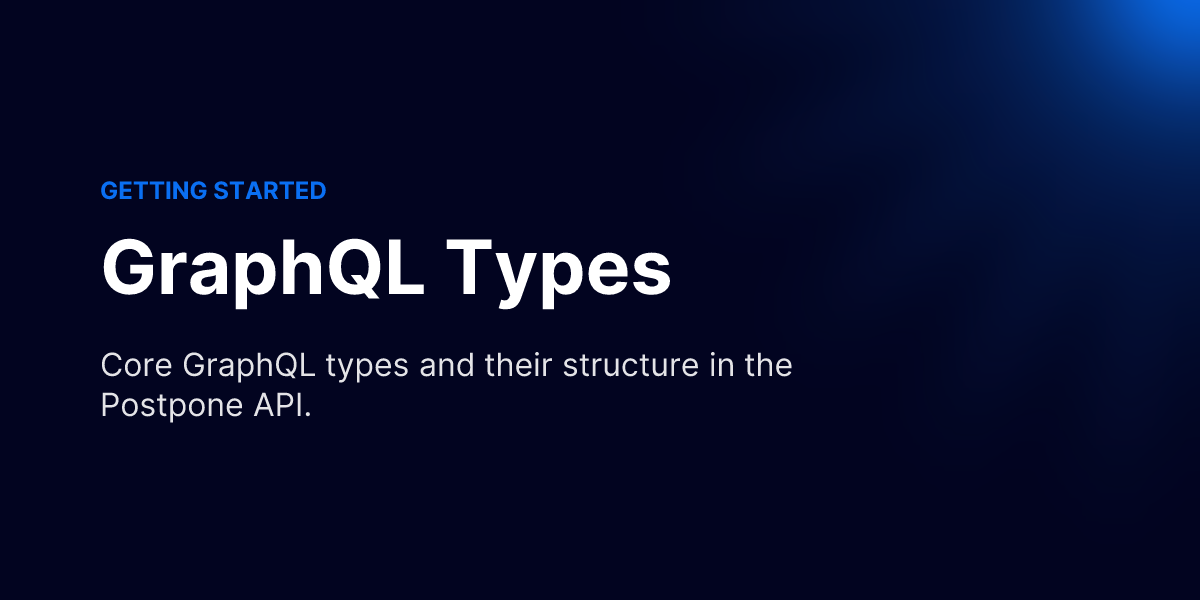 GETTING STARTED

GraphQL Types

Core GraphQL types and their structure in the Postpone API.